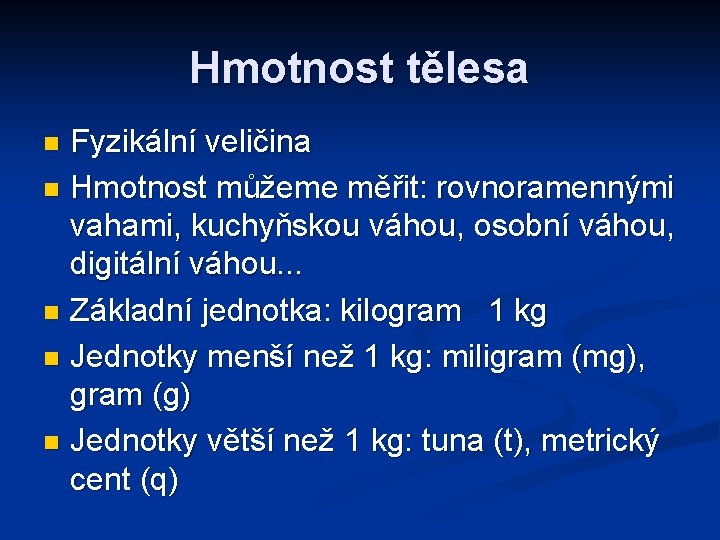 Hmotnost tělesa

- Fyzikální veličina
- Hmotnost můžeme měřit: rovnoramennými vahami, kuchyňskou váhou, osobní váhou, digitální váhou...
- Základní jednotka: kilogram   1 kg
- Jednotky menší než 1 kg: miligram (mg), gram (g)
- Jednotky větší než 1 kg: tuna (t), metrický cent (q)